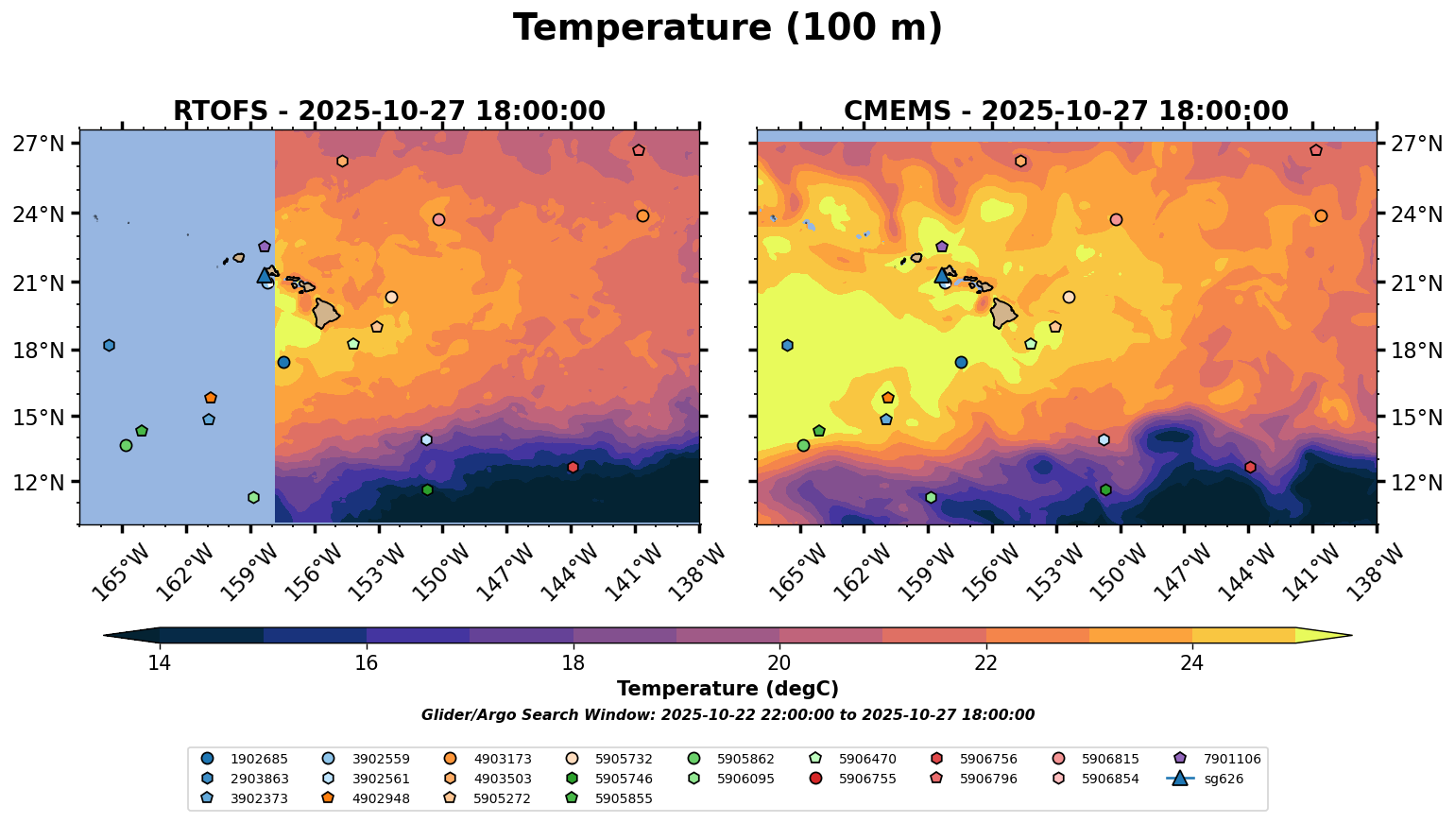 Temperature (100 m)

RTOFS - 2025-10-27 18:00:00

27°N
24°N
21°N
18°N
15°N
12°N

165°W 162°W 159°W 156°W 153°W 150°W 147°W 144°W 141°W 138°W

CMEMS - 2025-10-27 18:00:00

27°N
24°N
21°N
18°N
15°N
12°N

165°W 162°W 159°W 156°W 153°W 150°W 147°W 144°W 141°W 138°W

14 16 18 20 22 24

Temperature (degC)

Glider/Argo Search Window: 2025-10-22 22:00:00 to 2025-10-27 18:00:00

1902685
2903863
3902373
3902559
3902561
4902948
4903173
4903503
5905272
5905732
5905746
5905855
5905862
5906095
5906470
5906755
5906756
5906796
5906815
5906854
7901106
sg626